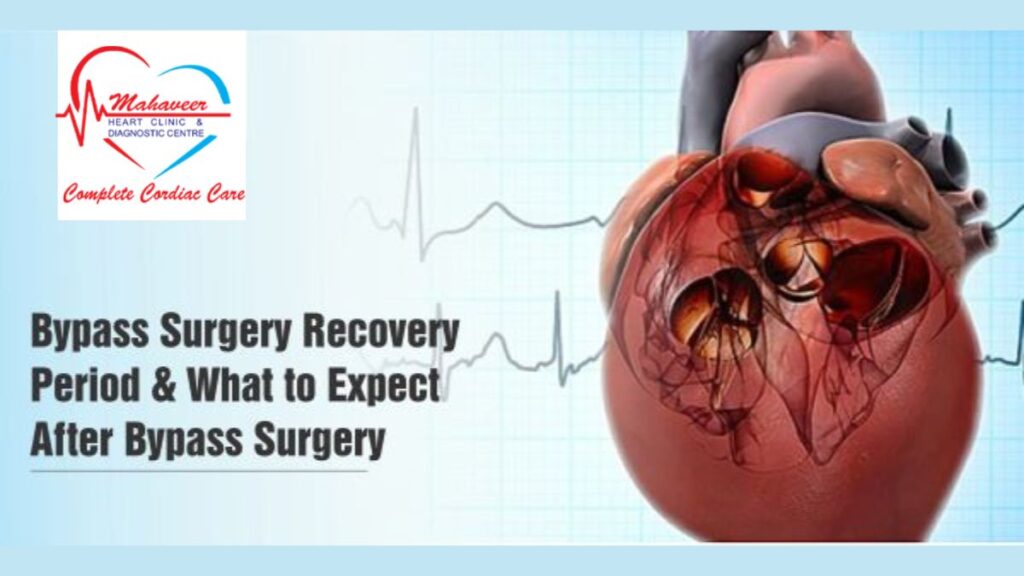 Mahaveer
HEART CLINIC &
DIAGNOSTIC CENTRE
Complete Cordiac Care

Bypass Surgery Recovery Period & What to Expect After Bypass Surgery